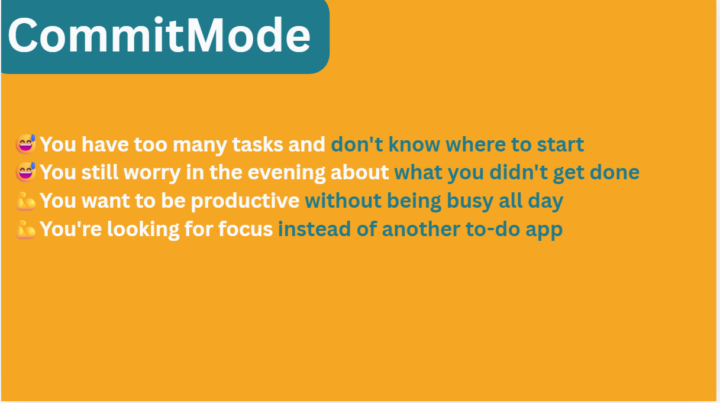 CommitMode

😅You have too many tasks and don't know where to start
😅You still worry in the evening about what you didn't get done
💪You want to be productive without being busy all day
💪You're looking for focus instead of another to-do app